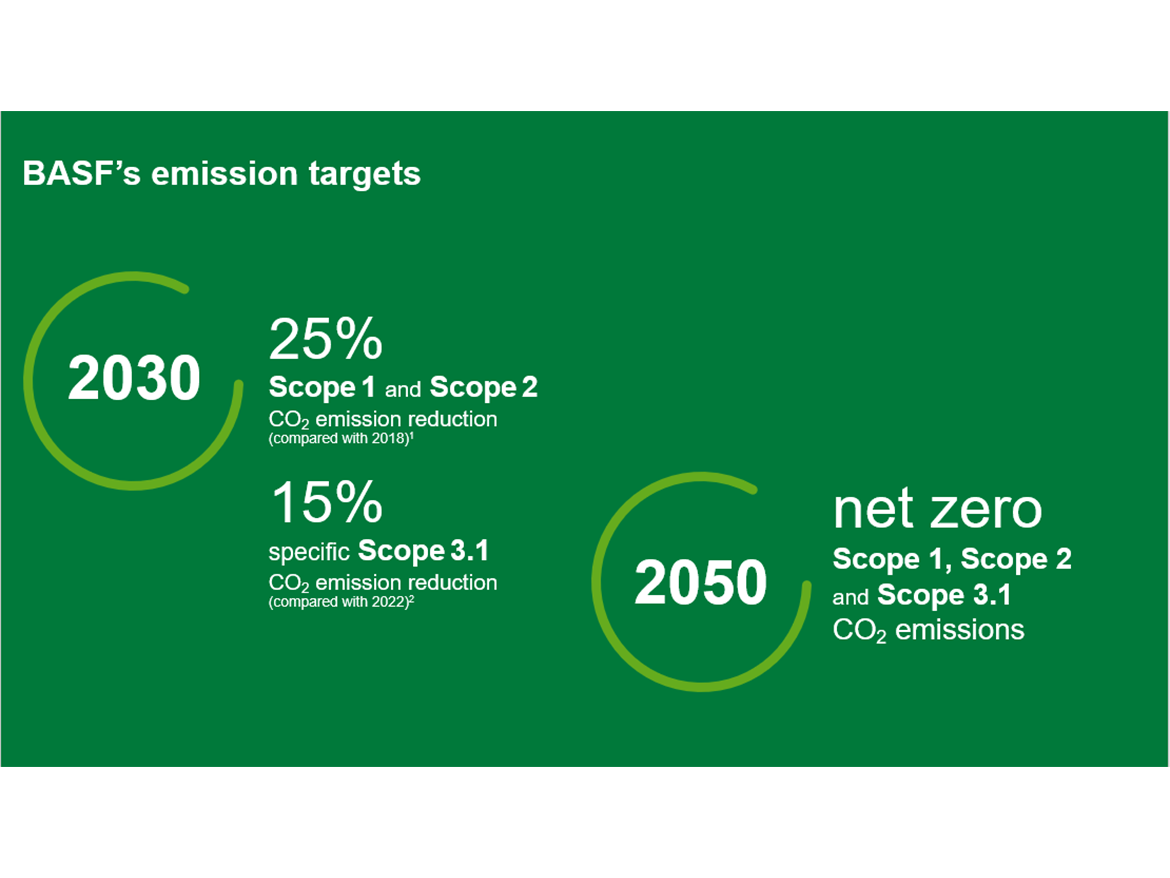 BASF's emission targets

2030

25%
Scope 1 and Scope 2
$CO_2$ emission reduction
(compared with 2018)$^1$

15%
specific Scope 3.1
$CO_2$ emission reduction
(compared with 2022)$^2$

2050

net zero
Scope 1, Scope 2 and Scope 3.1
$CO_2$ emissions